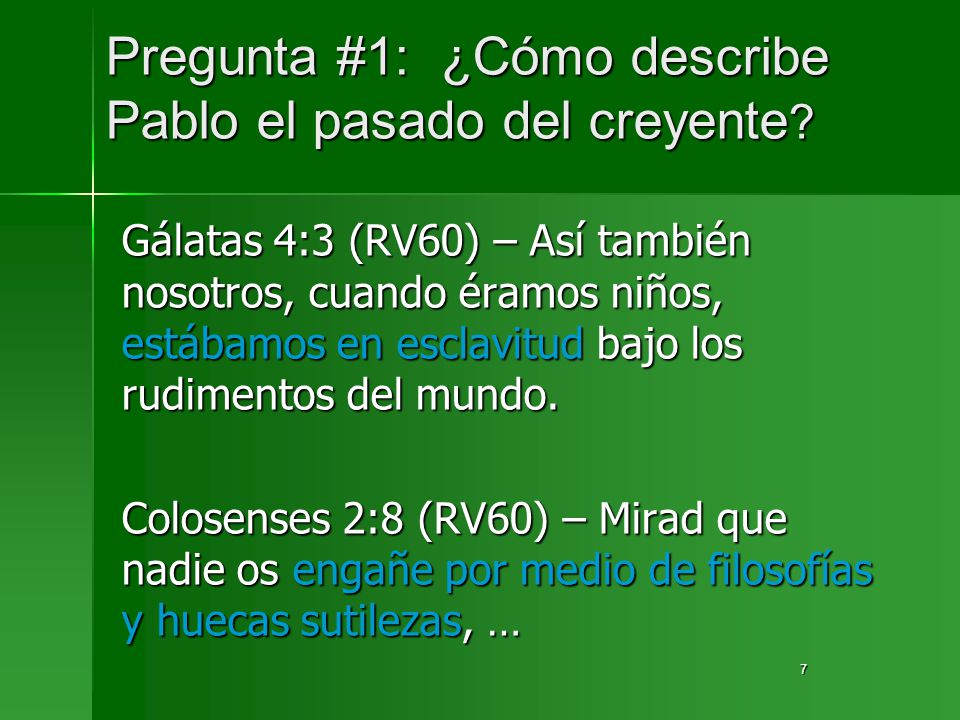 Pregunta #1: ¿Cómo describe Pablo el pasado del creyente?

Gálatas 4:3 (RV60) – Así también nosotros, cuando éramos niños, estábamos en esclavitud bajo los rudimentos del mundo.

Colosenses 2:8 (RV60) – Mirad que nadie os engañe por medio de filosofías y huecas sutilezas, …

7